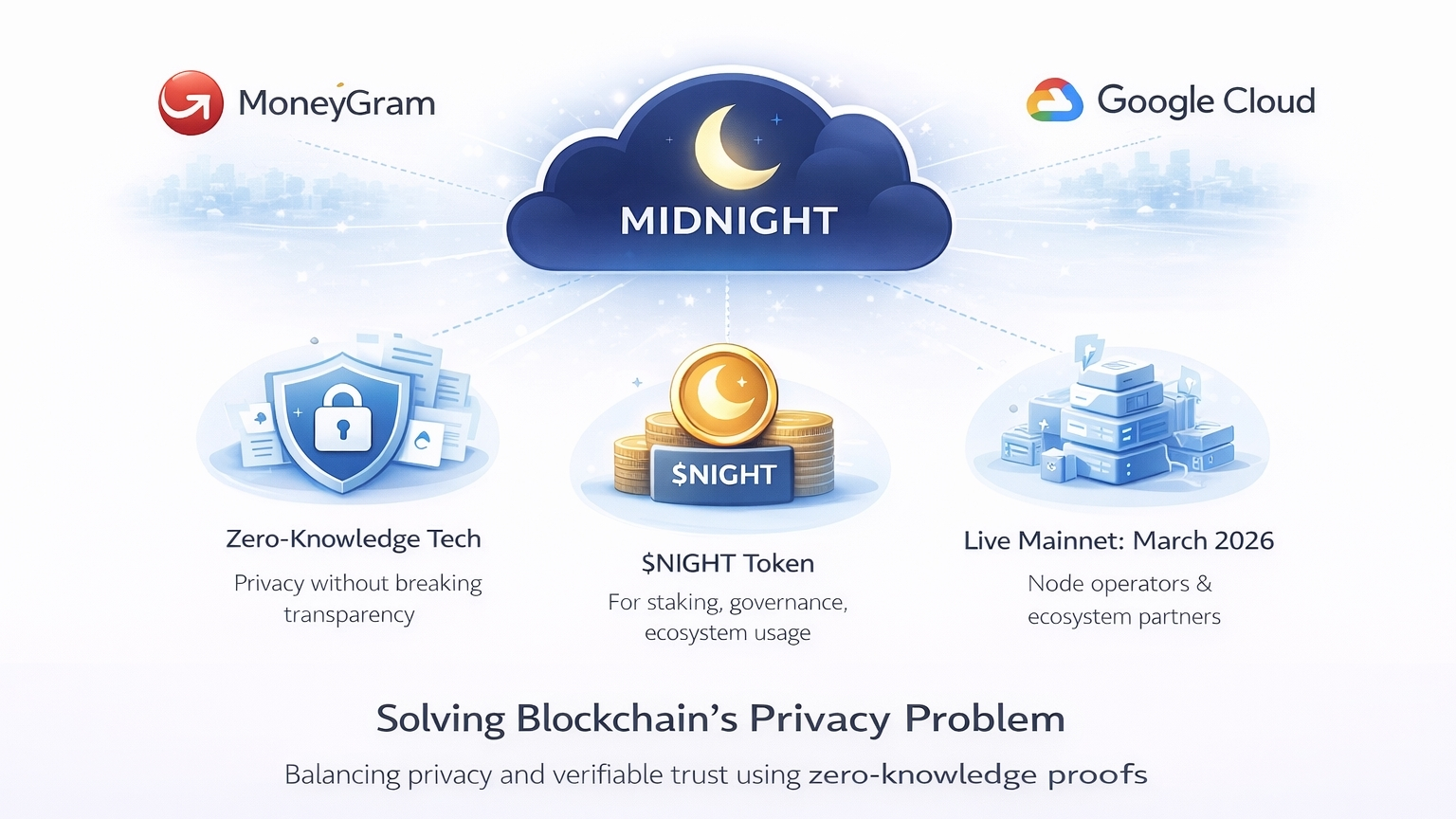 MoneyGram

Google Cloud

MIDNIGHT

$NIGHT

Zero-Knowledge Tech
Privacy without breaking transparency

$NIGHT Token
For staking, governance, ecosystem usage

Live Mainnet: March 2026
Node operators & ecosystem partners

Solving Blockchain's Privacy Problem

Balancing privacy and verifiable trust using zero-knowledge proofs